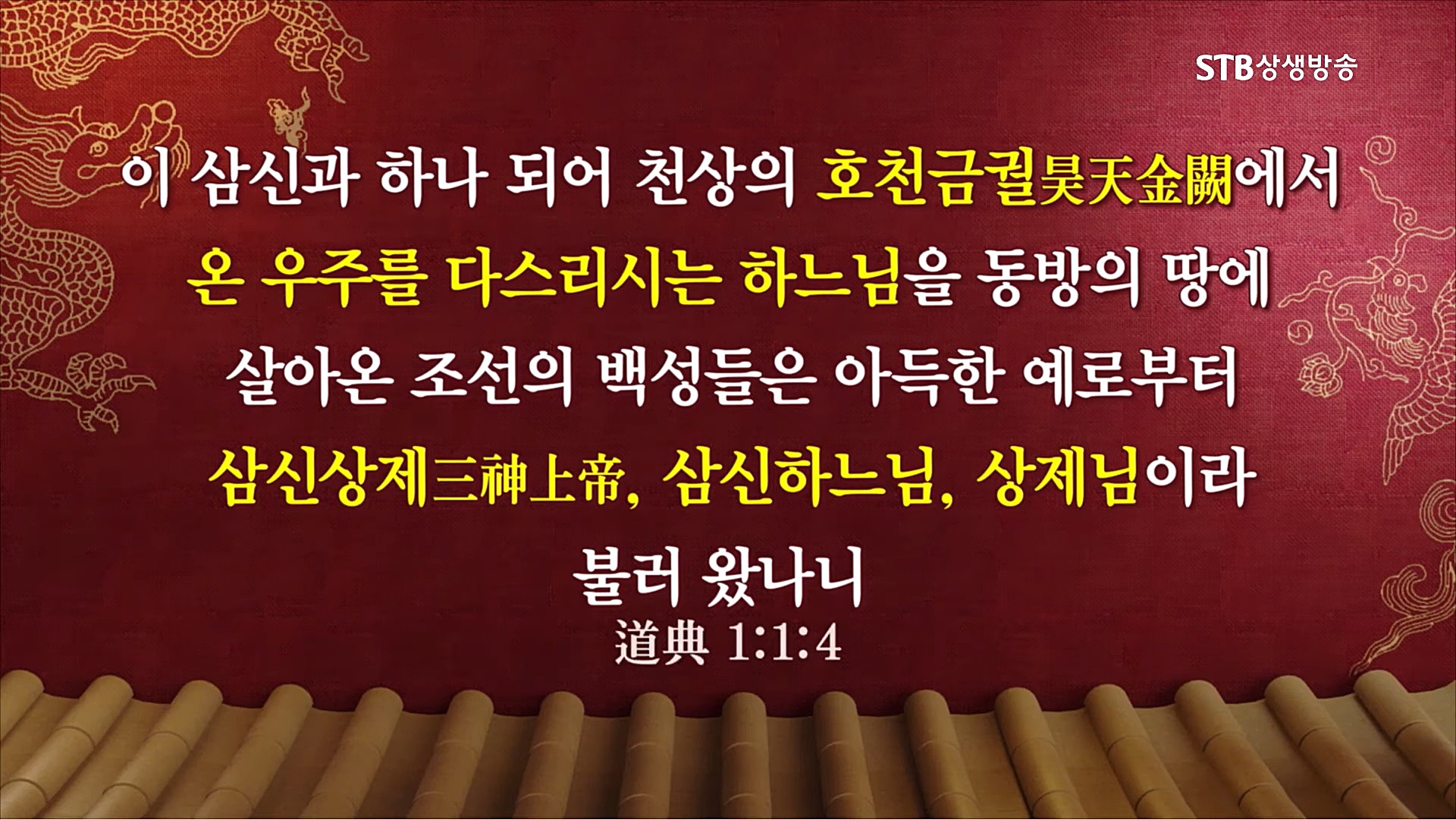 STB상생방송

이 삼신과 하나 되어 천상의 호천금궐昊天金闕에서 온 우주를 다스리시는 하느님을 동방의 땅에 살아온 조선의 백성들은 아득한 예로부터 삼신상제三神上帝, 삼신하느님, 상제님이라 불러 왔나니

道典 1:1:4